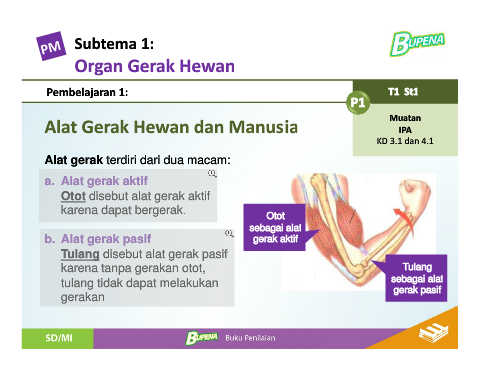 PM

Subtema 1:
Organ Gerak Hewan

BUPENA

Pembelajaran 1:

P1

T1 St1

Muatan
IPA
KD 3.1 dan 4.1

Alat Gerak Hewan dan Manusia

Alat gerak terdiri dari dua macam:

a. Alat gerak aktif
Otot disebut alat gerak aktif karena dapat bergerak.

b. Alat gerak pasif
Tulang disebut alat gerak pasif karena tanpa gerakan otot, tulang tidak dapat melakukan gerakan

Otot sebagai alat gerak aktif

Tulang sebagai alat gerak pasif

SD/MI

BUPENA Buku Penilaian